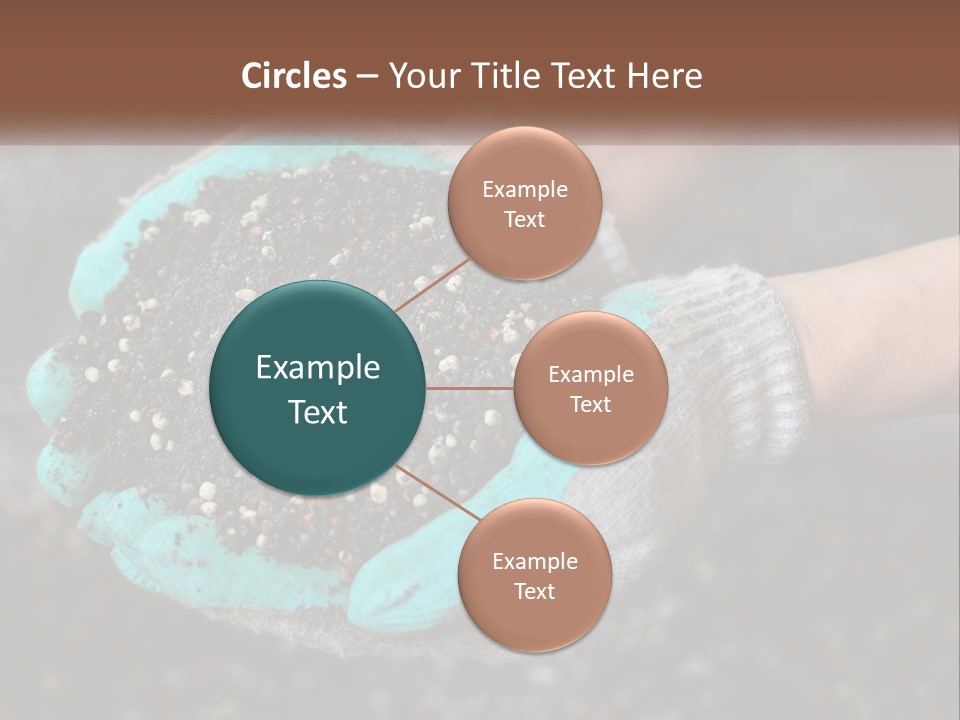 Circles – Your Title Text Here

Example Text

Example Text

Example Text

Example Text